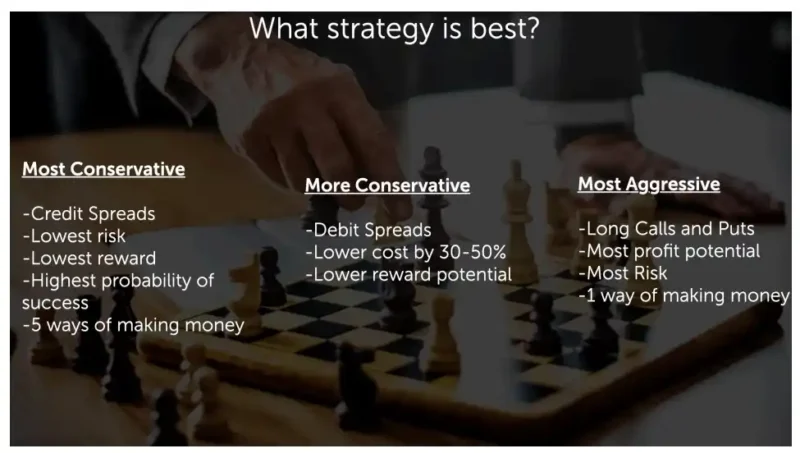 What strategy is best?

Most Conservative

-Credit Spreads
-Lowest risk
-Lowest reward
-Highest probability of success
-5 ways of making money

More Conservative

-Debit Spreads
-Lower cost by 30-50%
-Lower reward potential

Most Aggressive

-Long Calls and Puts
-Most profit potential
-Most Risk
-1 way of making money